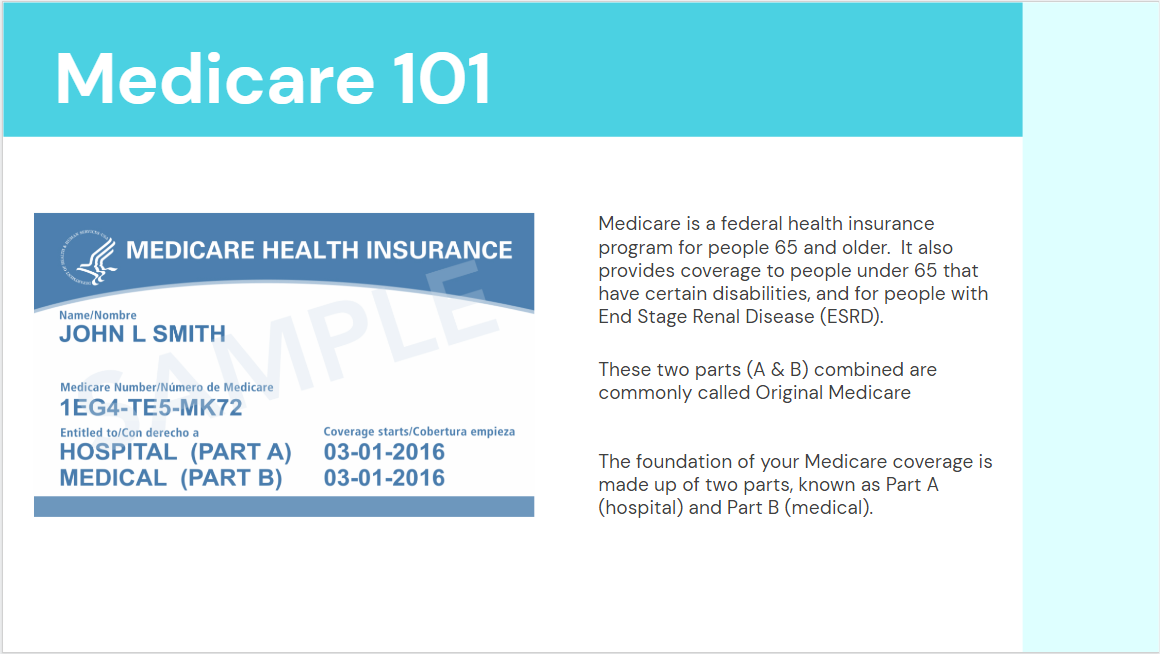 Medicare 101

MEDICARE HEALTH INSURANCE

SAMPLE

Name/Nombre
JOHN L SMITH

Medicare Number/Número de Medicare
1EG4-TE5-MK72

Entitled to/Con derecho a
HOSPITAL (PART A)
MEDICAL (PART B)

Coverage starts/Cobertura empieza
03-01-2016
03-01-2016

Medicare is a federal health insurance program for people 65 and older. It also provides coverage to people under 65 that have certain disabilities, and for people with End Stage Renal Disease (ESRD).

These two parts (A & B) combined are commonly called Original Medicare

The foundation of your Medicare coverage is made up of two parts, known as Part A (hospital) and Part B (medical).